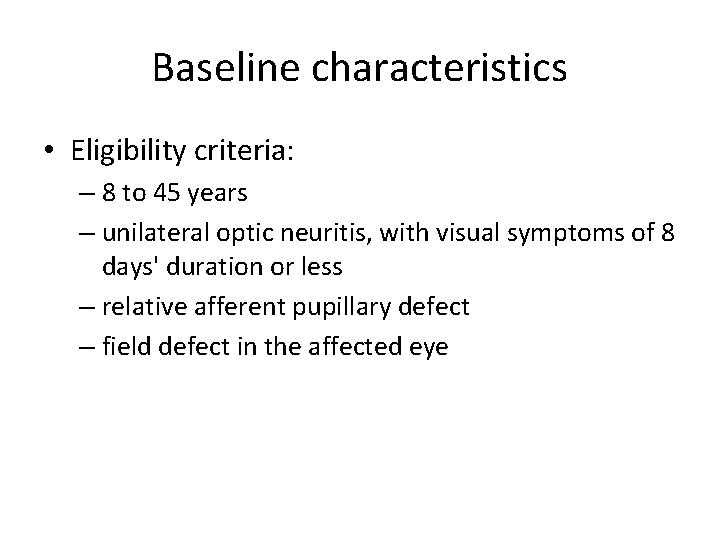 Baseline characteristics

• Eligibility criteria:
– 8 to 45 years
– unilateral optic neuritis, with visual symptoms of 8 days' duration or less
– relative afferent pupillary defect
– field defect in the affected eye